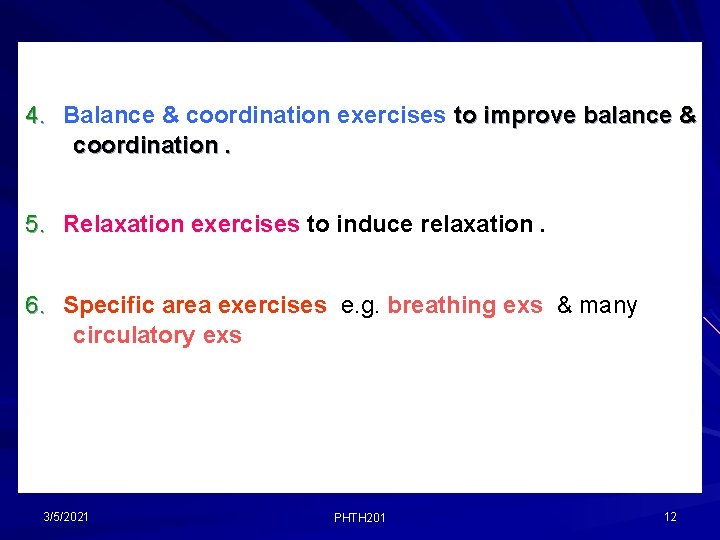 4. Balance & coordination exercises to improve balance & coordination .

5. Relaxation exercises to induce relaxation .

6. Specific area exercises e.g. breathing exs & many circulatory exs

3/5/2021

PHTH201

12